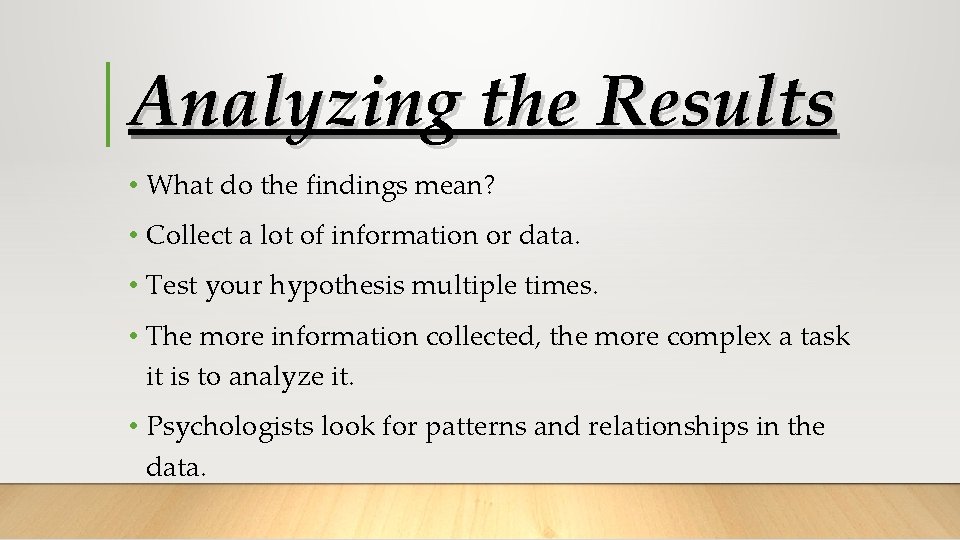 Analyzing the Results

• What do the findings mean?

• Collect a lot of information or data.

• Test your hypothesis multiple times.

• The more information collected, the more complex a task it is to analyze it.

• Psychologists look for patterns and relationships in the data.